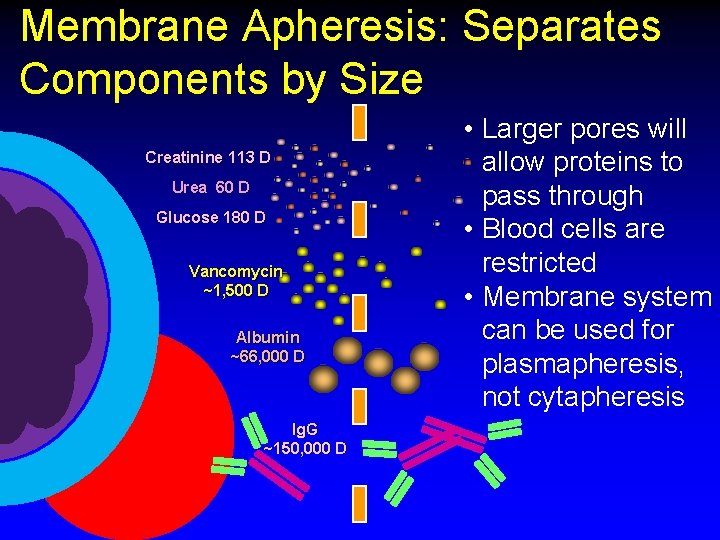 Membrane Apheresis: Separates Components by Size

Creatinine 113 D
Urea 60 D
Glucose 180 D

Vancomycin ~1,500 D

Albumin ~66,000 D

IgG ~150,000 D

• Larger pores will allow proteins to pass through
• Blood cells are restricted
• Membrane system can be used for plasmapheresis, not cytapheresis